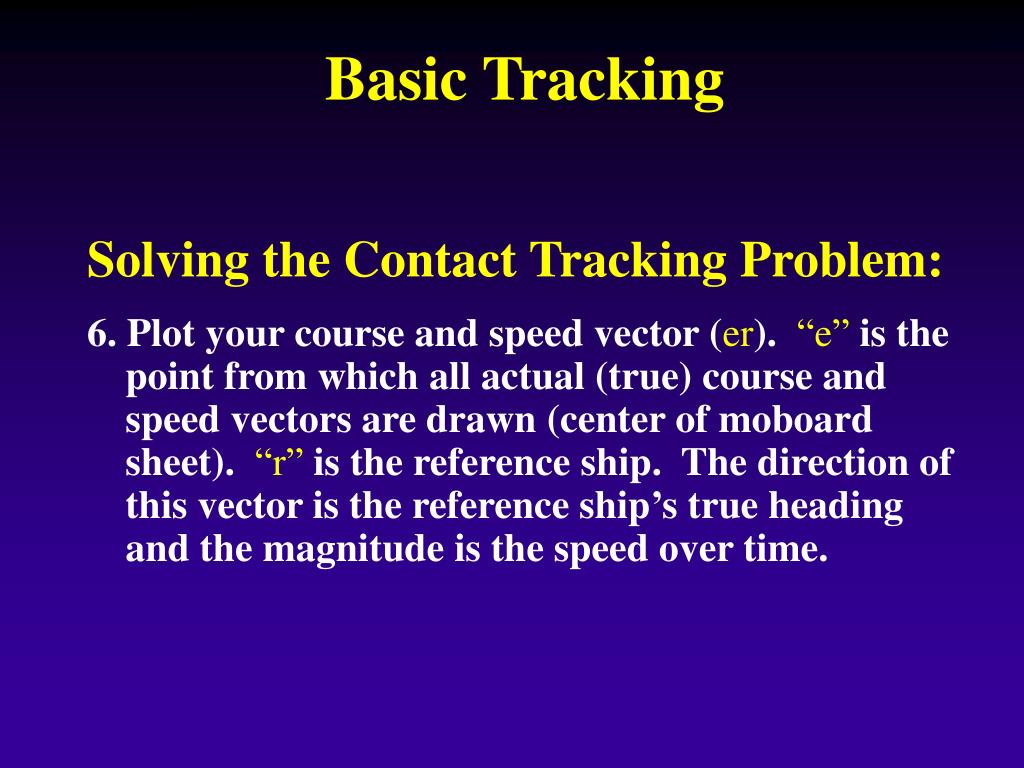 Basic Tracking

Solving the Contact Tracking Problem:

6. Plot your course and speed vector (er). “e” is the point from which all actual (true) course and speed vectors are drawn (center of moboard sheet). “r” is the reference ship. The direction of this vector is the reference ship’s true heading and the magnitude is the speed over time.